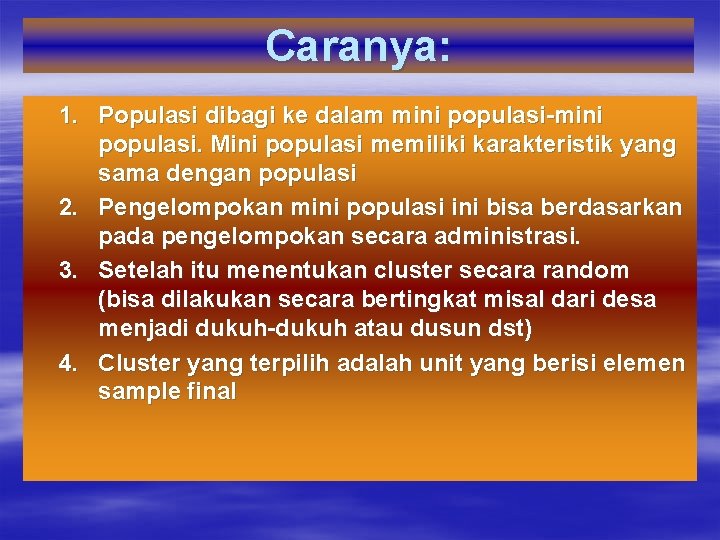 Caranya:

1. Populasi dibagi ke dalam mini populasi-mini populasi. Mini populasi memiliki karakteristik yang sama dengan populasi
2. Pengelompokan mini populasi ini bisa berdasarkan pada pengelompokan secara administrasi.
3. Setelah itu menentukan cluster secara random (bisa dilakukan secara bertingkat misal dari desa menjadi dukuh-dukuh atau dusun dst)
4. Cluster yang terpilih adalah unit yang berisi elemen sample final